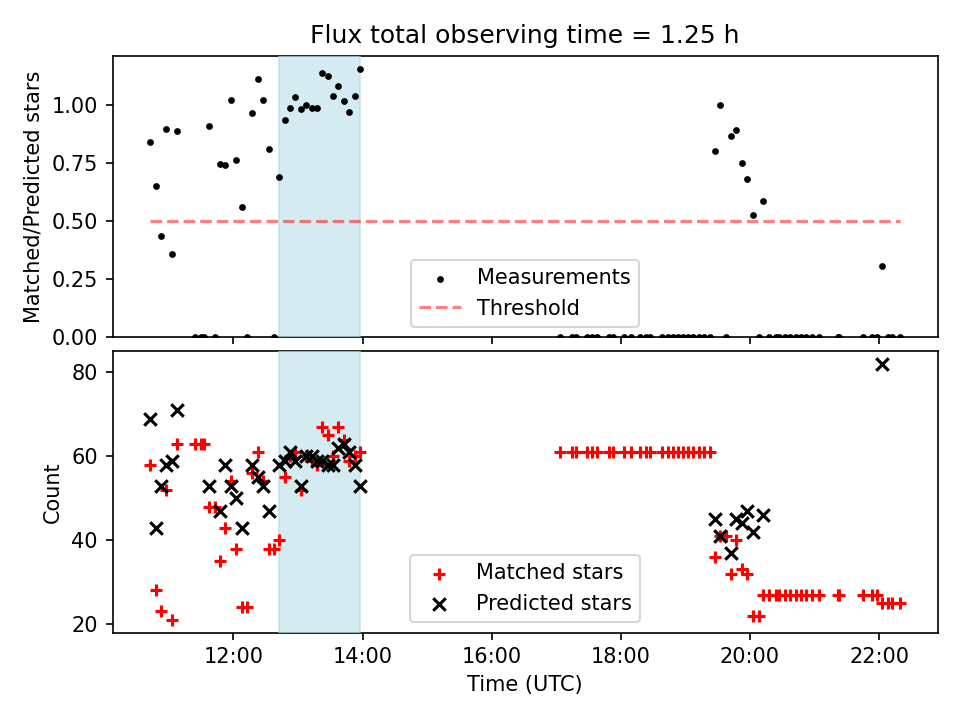 Flux total observing time = 1.25 h

Matched/Predicted stars

1.00
0.75
0.50
0.25
0.00

Measurements
Threshold

Count

80
60
40
20

Matched stars
Predicted stars

12:00 14:00 16:00 18:00 20:00 22:00
Time (UTC)